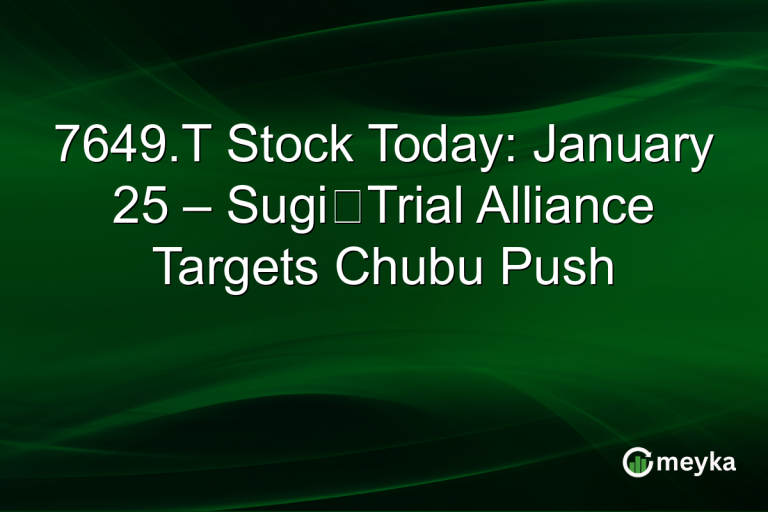 7649.T Stock Today: January 25 – Sugi□Trial Alliance Targets Chubu Push

meyka